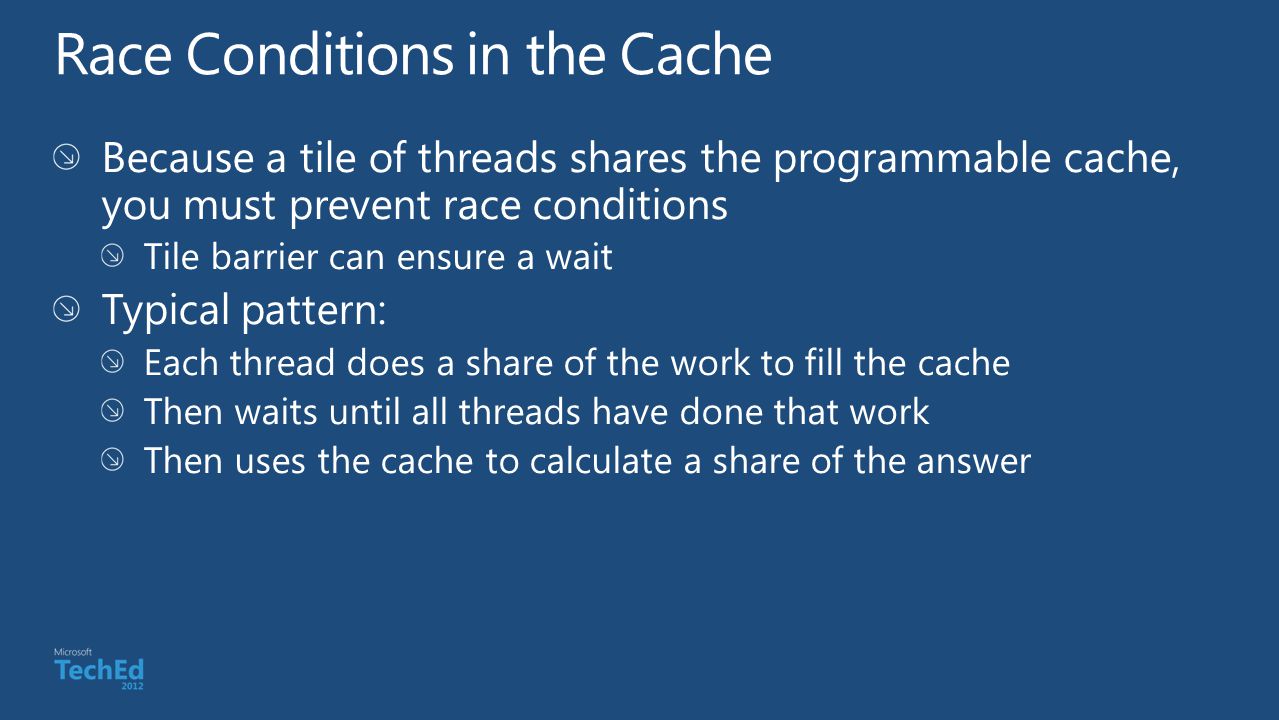 Race Conditions in the Cache

Because a tile of threads shares the programmable cache, you must prevent race conditions

Tile barrier can ensure a wait

Typical pattern:

Each thread does a share of the work to fill the cache

Then waits until all threads have done that work

Then uses the cache to calculate a share of the answer

Microsoft
TechEd
2012